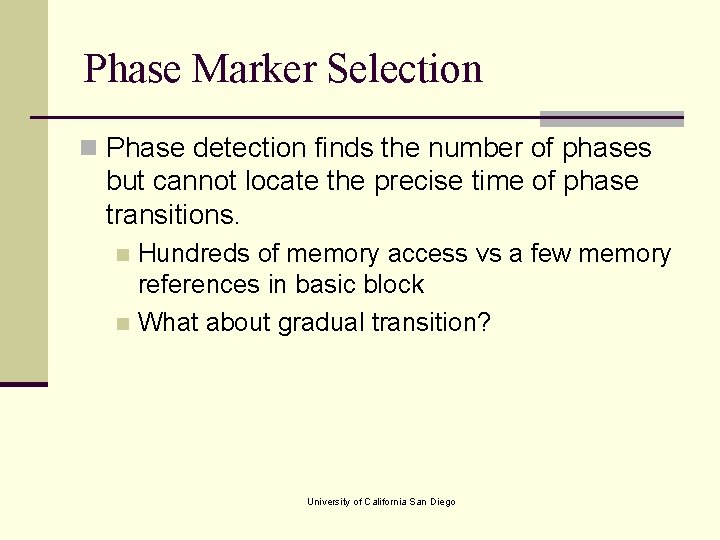 Phase Marker Selection

Phase detection finds the number of phases but cannot locate the precise time of phase transitions.

Hundreds of memory access vs a few memory references in basic block

What about gradual transition?

University of California San Diego